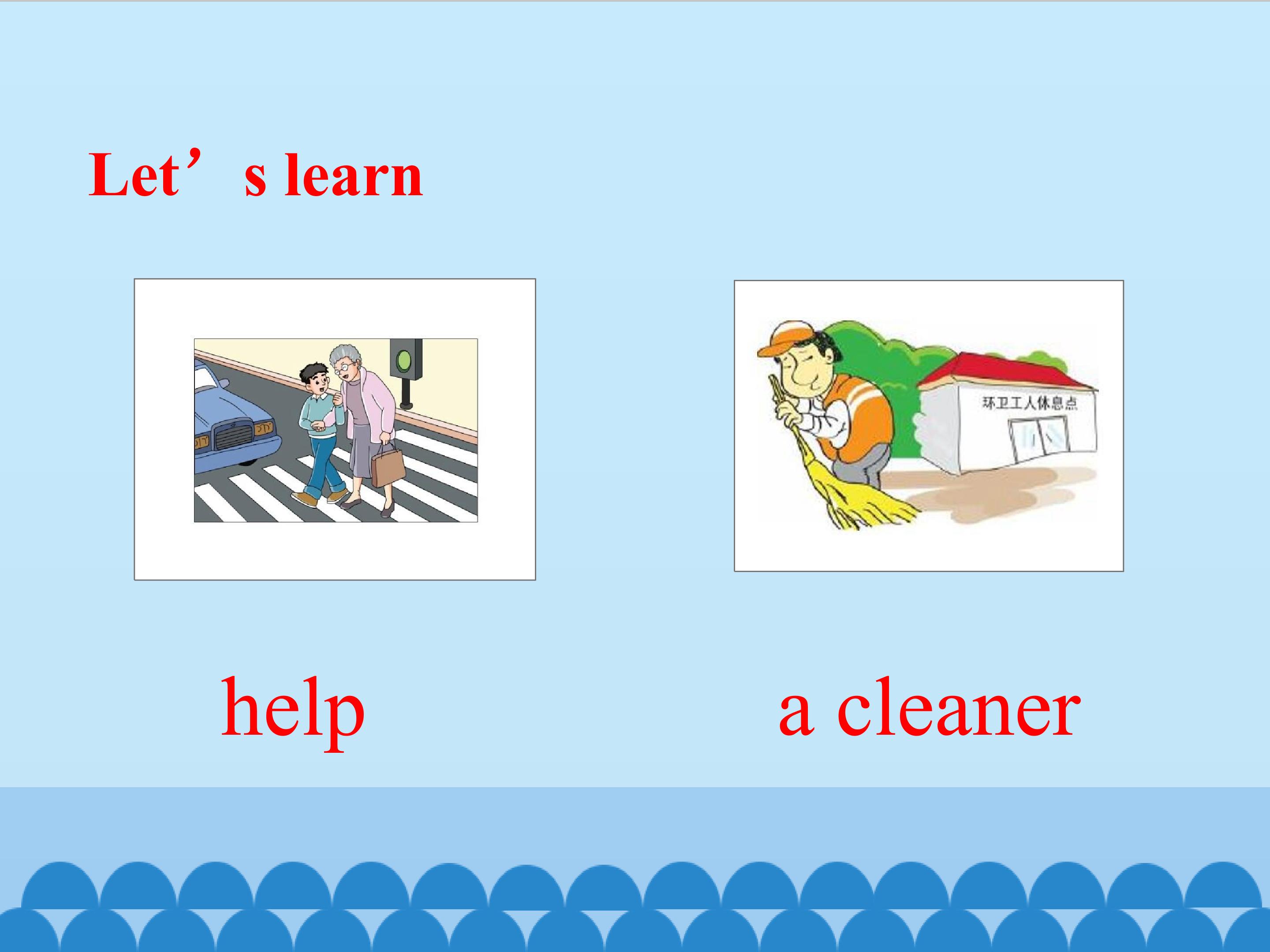 Let’s learn

环卫工人休息点

help

a cleaner